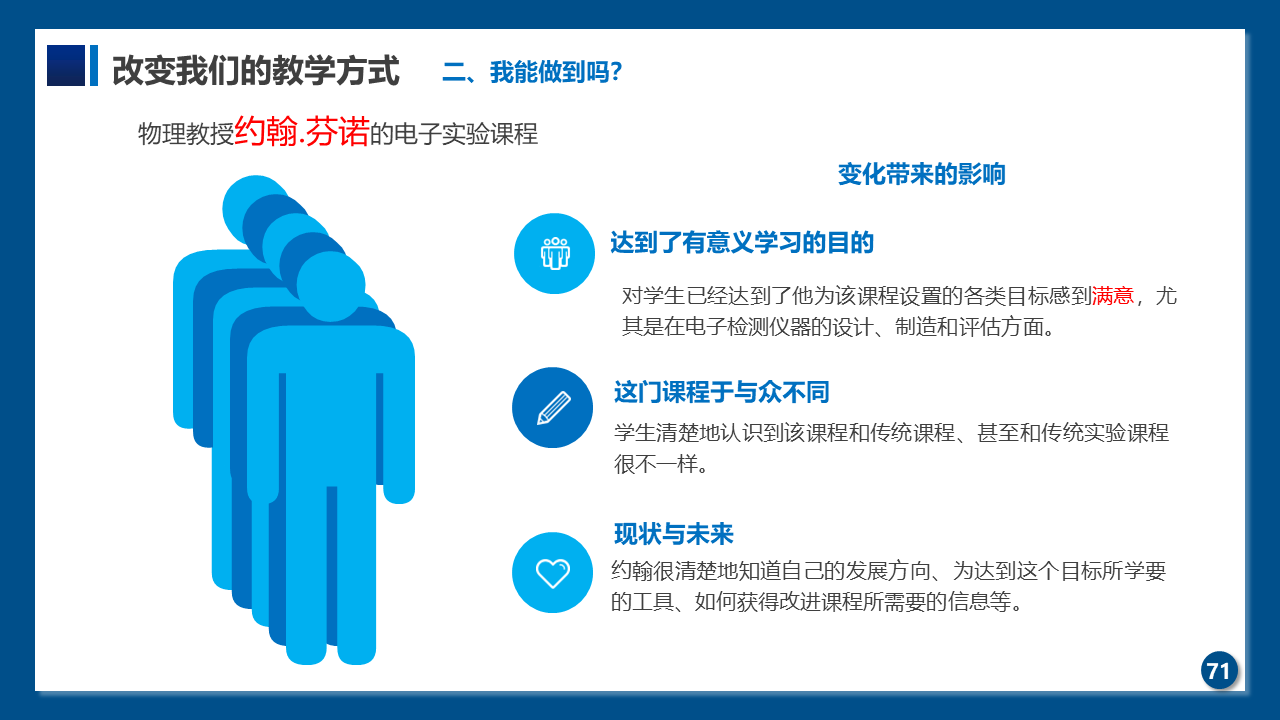 改变我们的教学方式　二、我能做到吗?

物理教授约翰.芬诺的电子实验课程

变化带来的影响

达到了有意义学习的目的

对学生已经达到了他为该课程设置的各类目标感到满意，尤其是在电子检测仪器的设计、制造和评估方面。

这门课程于与众不同

学生清楚地认识到该课程和传统课程、甚至和传统实验课程很不一样。

现状与未来

约翰很清楚地知道自己的发展方向、为达到这个目标所学要的工具、如何获得改进课程所需要的信息等。

71